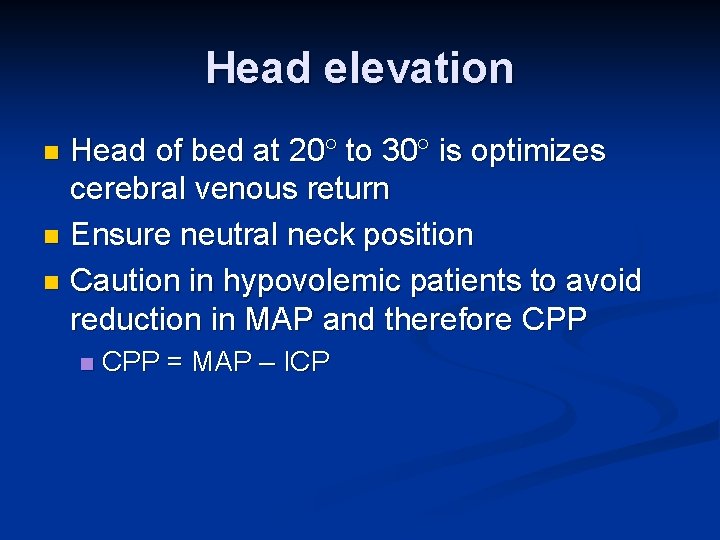 Head elevation

- Head of bed at 20° to 30° is optimizes cerebral venous return
- Ensure neutral neck position
- Caution in hypovolemic patients to avoid reduction in MAP and therefore CPP
  - CPP = MAP – ICP